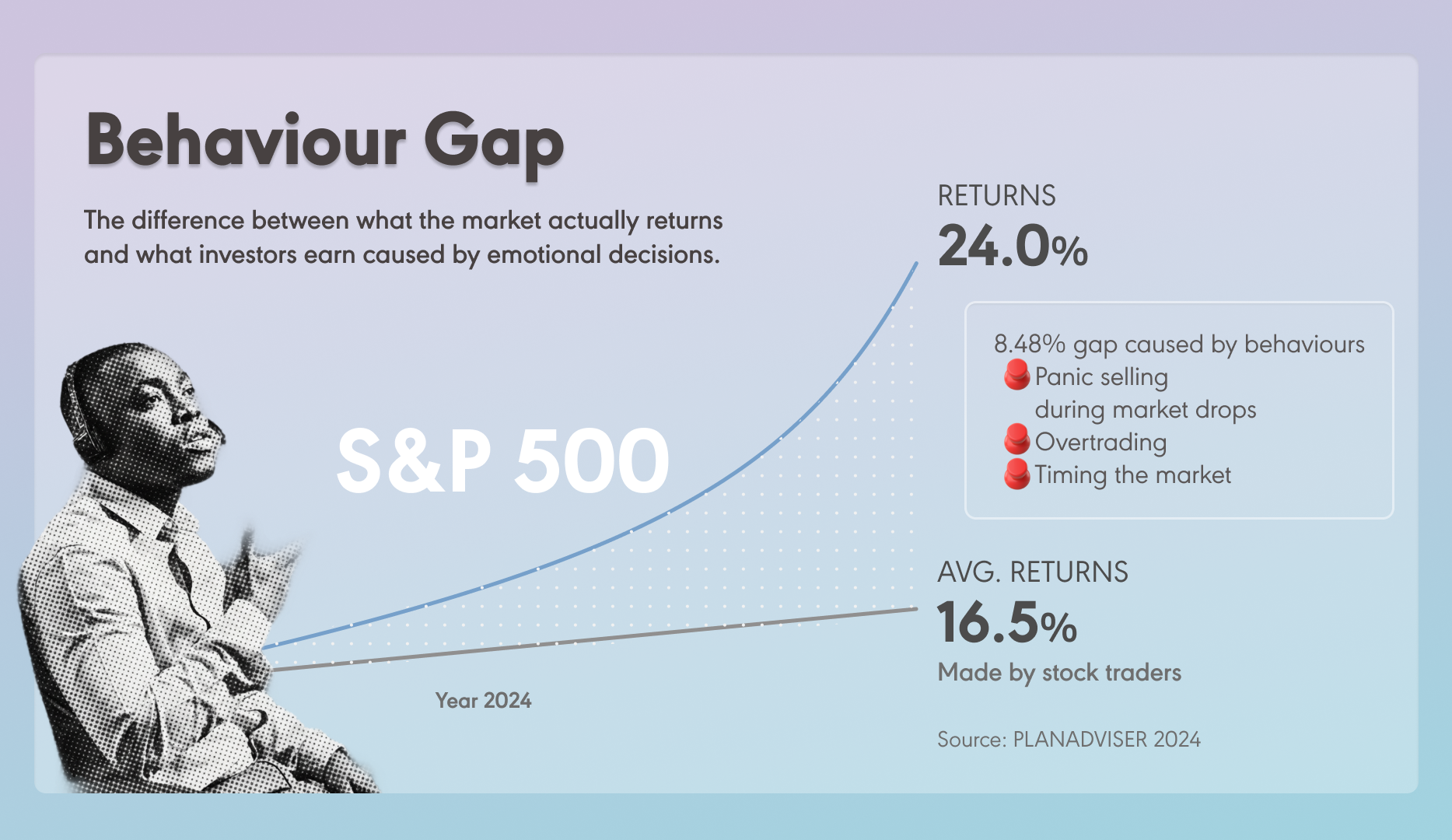 Behaviour Gap

The difference between what the market actually returns and what investors earn caused by emotional decisions.

S&P 500

Year 2024

RETURNS
24.0%

8.48% gap caused by behaviours
Panic selling during market drops
Overtrading
Timing the market

AVG. RETURNS
16.5%
Made by stock traders

Source: PLANADVISER 2024